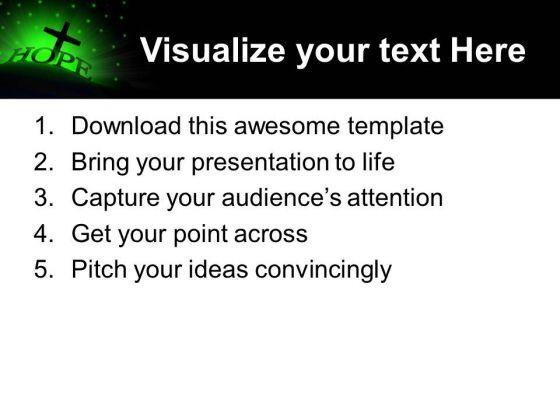 HOPE

Visualize your text Here

1. Download this awesome template
2. Bring your presentation to life
3. Capture your audience's attention
4. Get your point across
5. Pitch your ideas convincingly